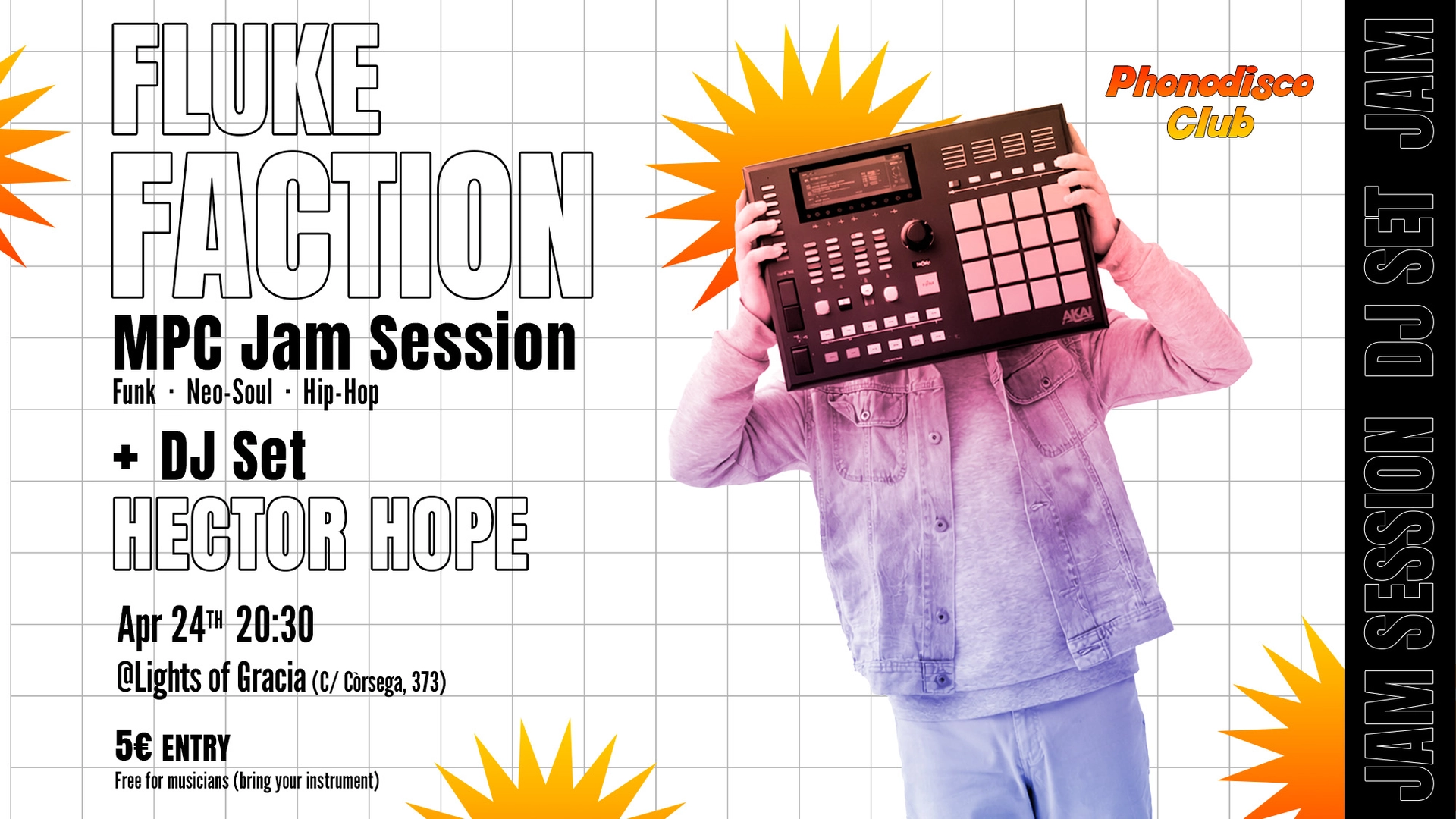 FLUKE FACTION

MPC Jam Session

Funk · Neo-Soul · Hip-Hop

+ DJ Set

HECTOR HOPE

Apr 24TH 20:30

@Lights of Gracia (C/ Còrsega, 373)

5€ ENTRY

Free for musicians (bring your instrument)

Phonodisco Club

AKAI

JAM SESSION DJ SET JAM